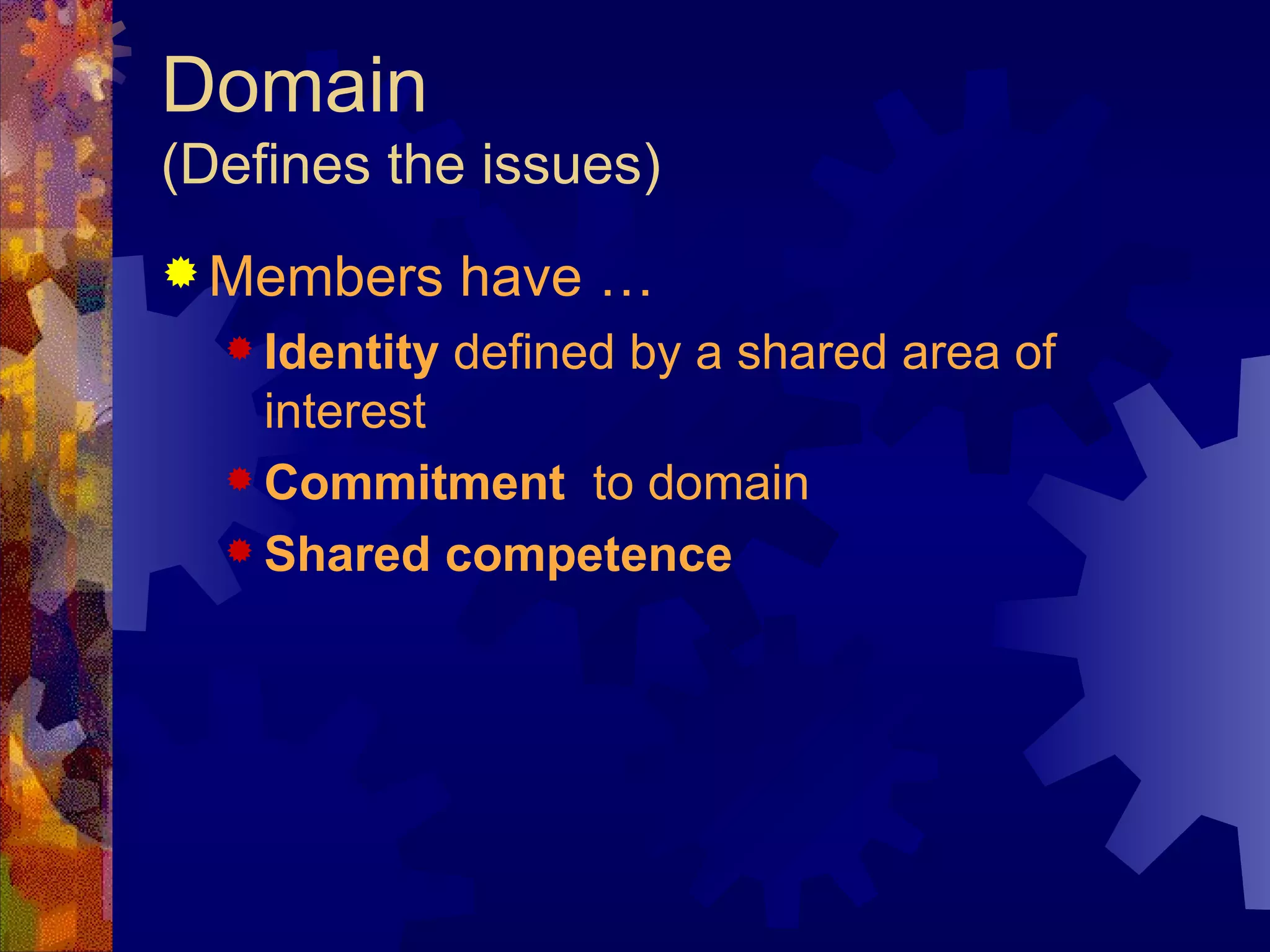 Domain
(Defines the issues)

Members have …

Identity defined by a shared area of interest

Commitment to domain

Shared competence